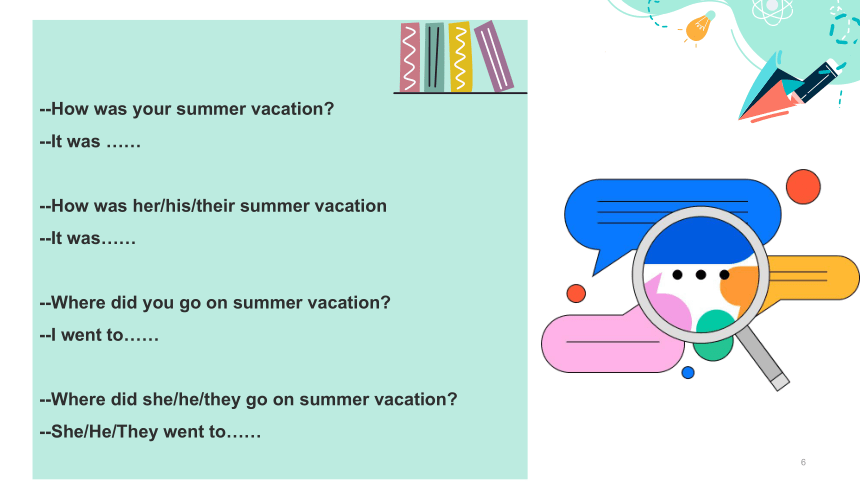 --How was your summer vacation?

--It was ……

--How was her/his/their summer vacation

--It was……

--Where did you go on summer vacation?

--I went to……

--Where did she/he/they go on summer vacation?

--She/He/They went to……

6